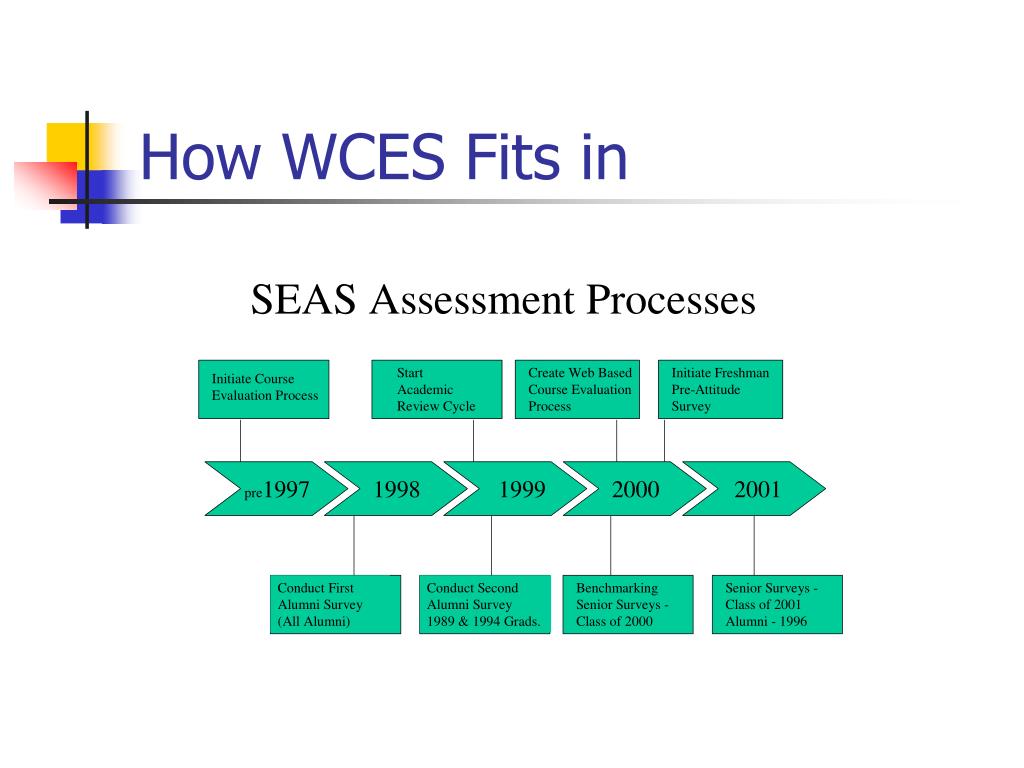 How WCES Fits in

SEAS Assessment Processes

Initiate Course Evaluation Process

Start Academic Review Cycle

Create Web Based Course Evaluation Process

Initiate Freshman Pre-Attitude Survey

pre1997

1998

1999

2000

2001

Conduct First Alumni Survey (All Alumni)

Conduct Second Alumni Survey 1989 & 1994 Grads.

Benchmarking Senior Surveys - Class of 2000

Senior Surveys - Class of 2001 Alumni - 1996